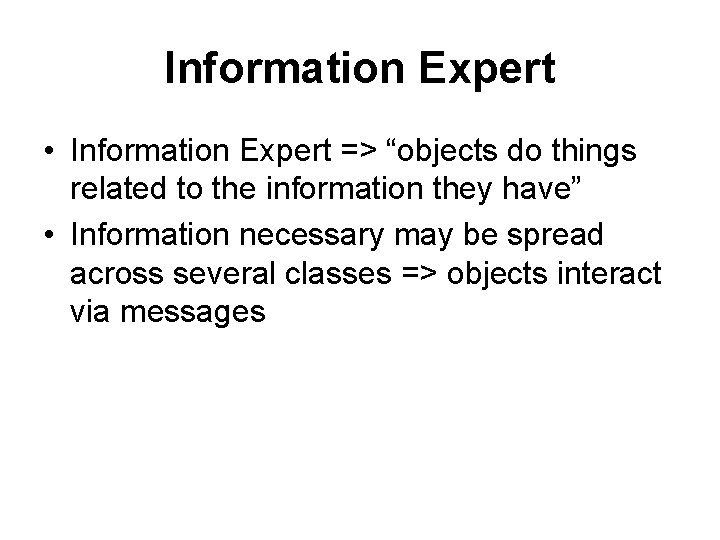 Information Expert

• Information Expert => “objects do things related to the information they have”
• Information necessary may be spread across several classes => objects interact via messages